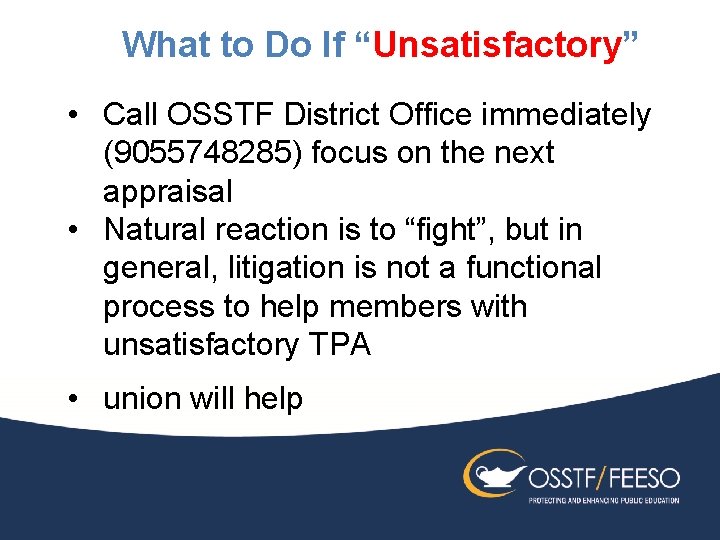 What to Do If “Unsatisfactory”

• Call OSSTF District Office immediately (9055748285) focus on the next appraisal
• Natural reaction is to “fight”, but in general, litigation is not a functional process to help members with unsatisfactory TPA

• union will help

OSSTF/FEESO
PROTECTING AND ENHANCING PUBLIC EDUCATION